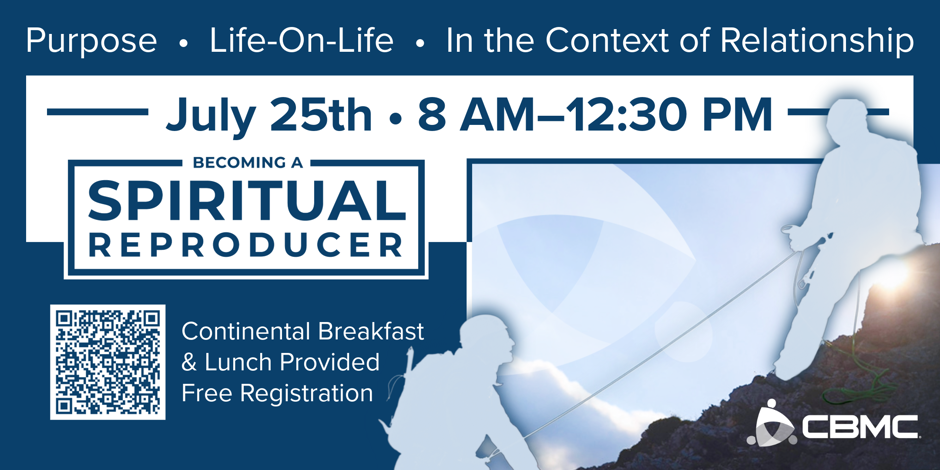 Purpose • Life-On-Life • In the Context of Relationship

July 25th • 8 AM–12:30 PM

BECOMING A
SPIRITUAL
REPRODUCER

Continental Breakfast
& Lunch Provided
Free Registration

CBMC